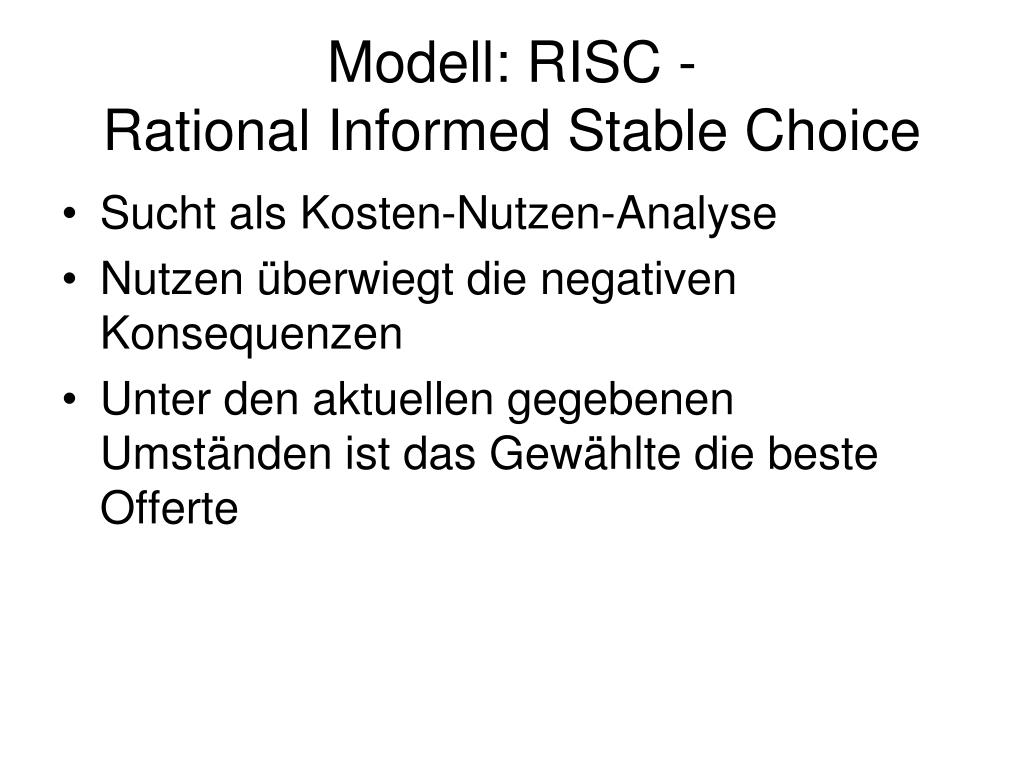 Modell: RISC -
Rational Informed Stable Choice

• Sucht als Kosten-Nutzen-Analyse
• Nutzen überwiegt die negativen Konsequenzen
• Unter den aktuellen gegebenen Umständen ist das Gewählte die beste Offerte